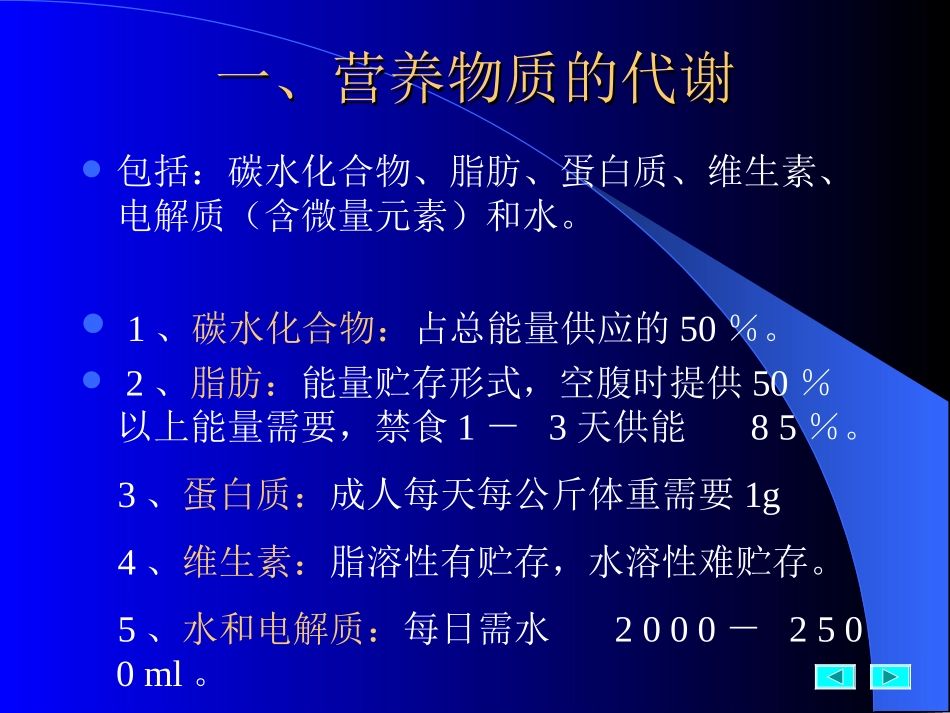 一、营养物质的代谢

包括：碳水化合物、脂肪、蛋白质、维生素、电解质（含微量元素）和水。

1、碳水化合物：占总能量供应的 50 ％。

2、脂肪：能量贮存形式，空腹时提供 50 ％以上能量需要，禁食 1 － 3 天供能 8 5 ％。

3、蛋白质：成人每天每公斤体重需要 1g

4、维生素：脂溶性有贮存，水溶性难贮存。

5、水和电解质：每日需水 2 0 0 0 － 2 5 0 0 ml 。